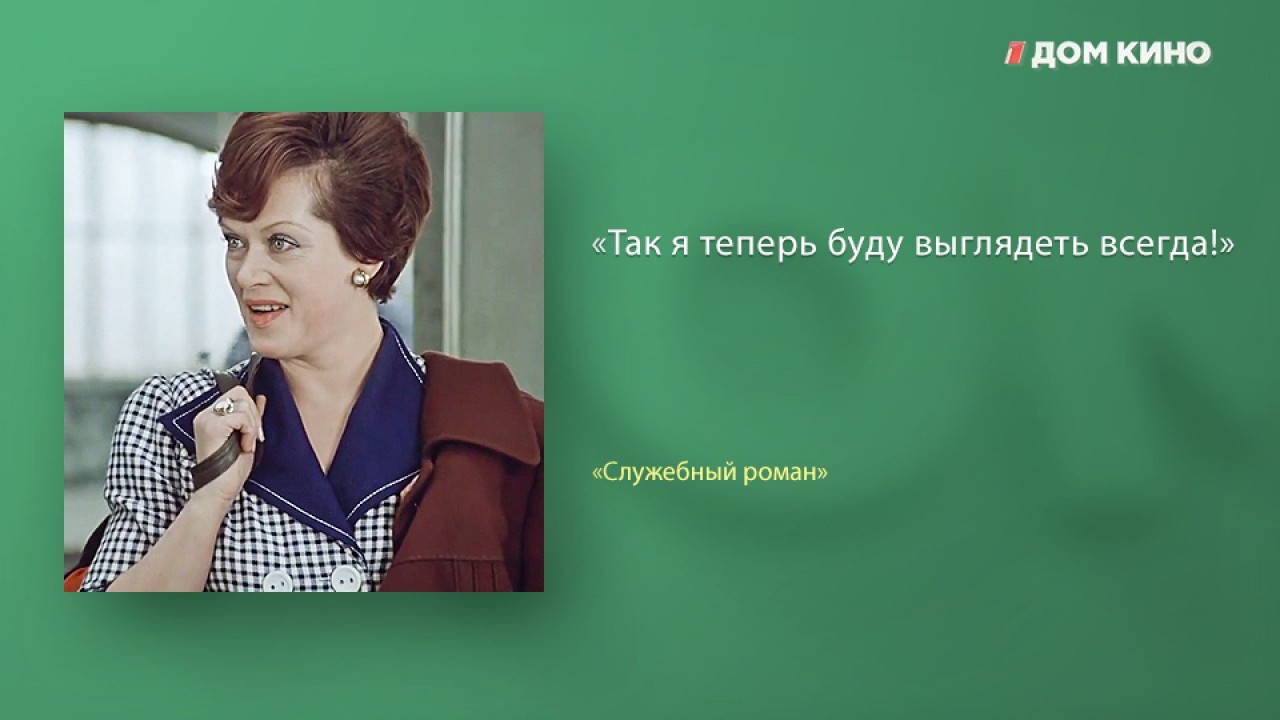 1 ДОМ КИНО

«Так я теперь буду выглядеть всегда!»

«Служебный роман»